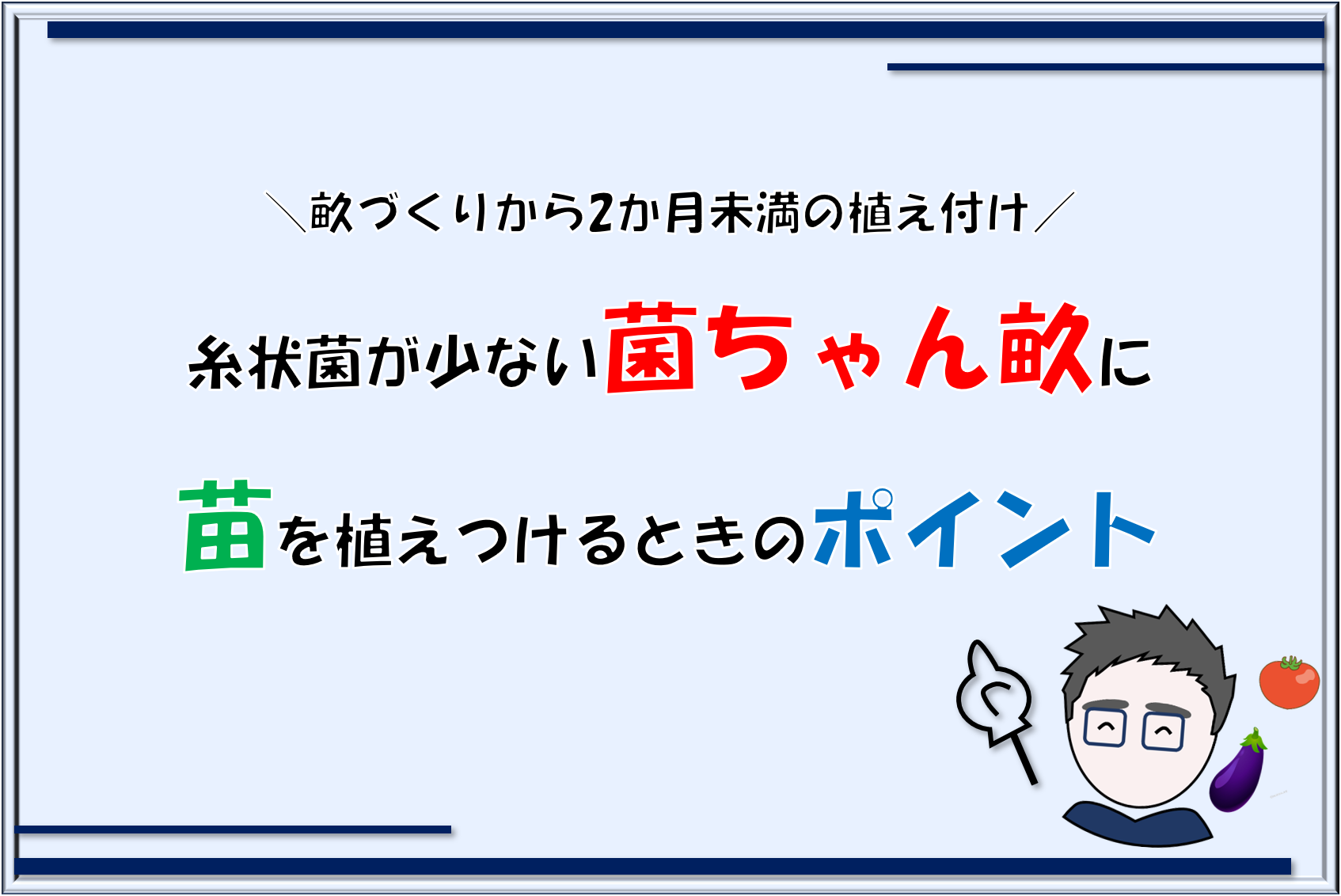 ＼畝づくりから2か月未満の植え付け／

糸状菌が少ない菌ちゃん畝に

苗を植えつけるときのポイント